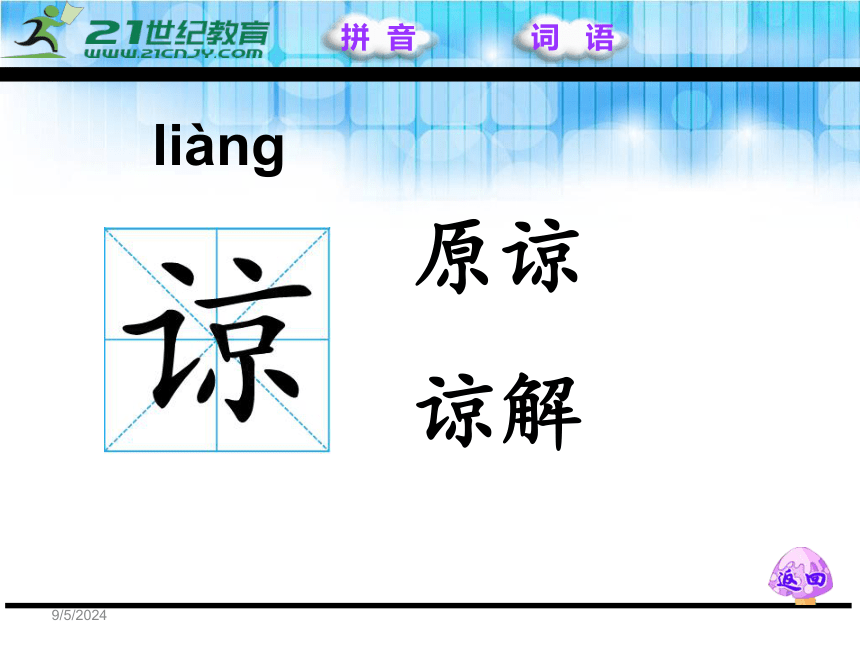 21世纪教育
WWW.21CNJY.COM
拼 音
词 语

liàng

谅

原谅

谅解

返回

9/5/2024